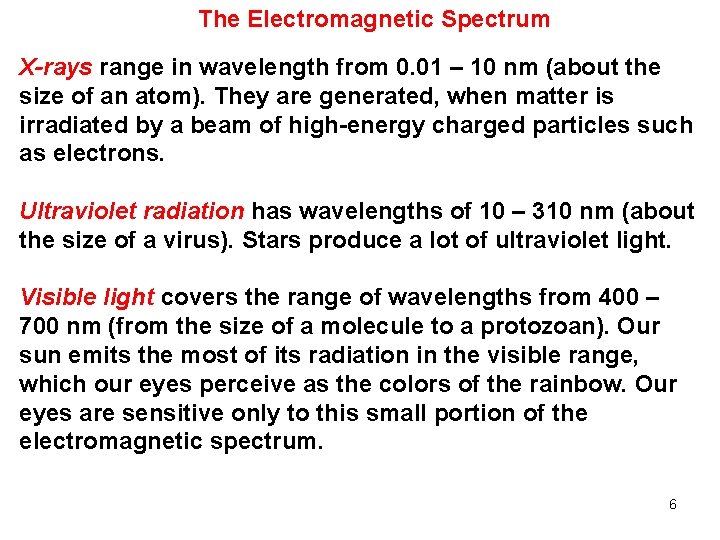 The Electromagnetic Spectrum

X-rays range in wavelength from 0.01 – 10 nm (about the size of an atom). They are generated, when matter is irradiated by a beam of high-energy charged particles such as electrons.

Ultraviolet radiation has wavelengths of 10 – 310 nm (about the size of a virus). Stars produce a lot of ultraviolet light.

Visible light covers the range of wavelengths from 400 – 700 nm (from the size of a molecule to a protozoan). Our sun emits the most of its radiation in the visible range, which our eyes perceive as the colors of the rainbow. Our eyes are sensitive only to this small portion of the electromagnetic spectrum.

6